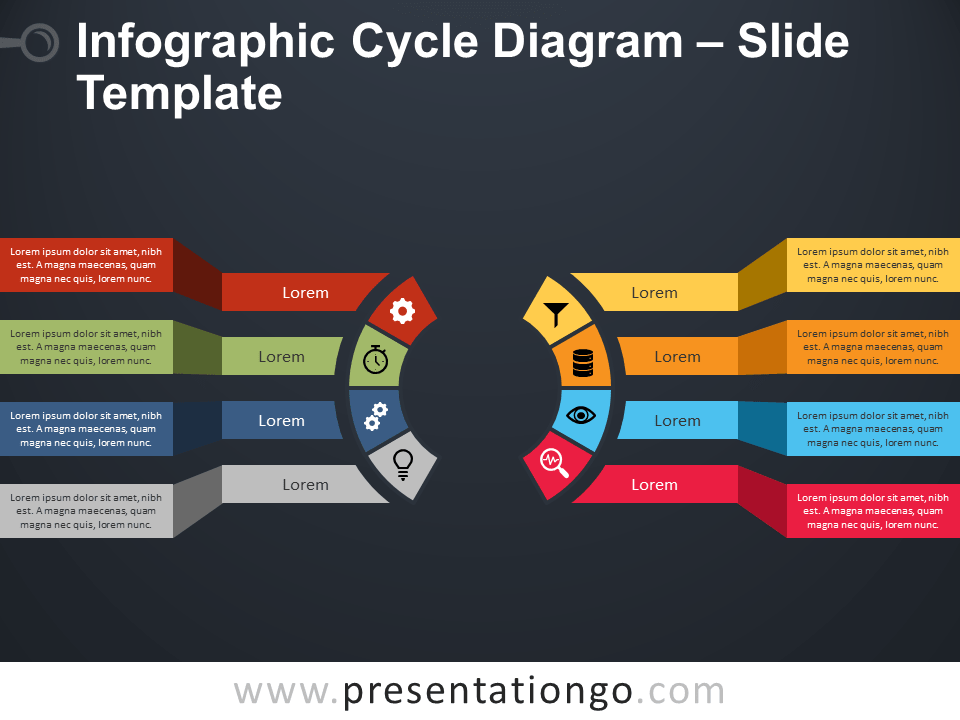 Infographic Cycle Diagram – Slide Template

Lorem ipsum dolor sit amet, nibh est. A magna maecenas, quam magna nec quis, lorem nunc.

Lorem

Lorem ipsum dolor sit amet, nibh est. A magna maecenas, quam magna nec quis, lorem nunc.

Lorem

Lorem ipsum dolor sit amet, nibh est. A magna maecenas, quam magna nec quis, lorem nunc.

Lorem

Lorem ipsum dolor sit amet, nibh est. A magna maecenas, quam magna nec quis, lorem nunc.

Lorem

Lorem

Lorem ipsum dolor sit amet, nibh est. A magna maecenas, quam magna nec quis, lorem nunc.

Lorem

Lorem ipsum dolor sit amet, nibh est. A magna maecenas, quam magna nec quis, lorem nunc.

Lorem

Lorem ipsum dolor sit amet, nibh est. A magna maecenas, quam magna nec quis, lorem nunc.

Lorem

Lorem ipsum dolor sit amet, nibh est. A magna maecenas, quam magna nec quis, lorem nunc.

www.presentationgo.com